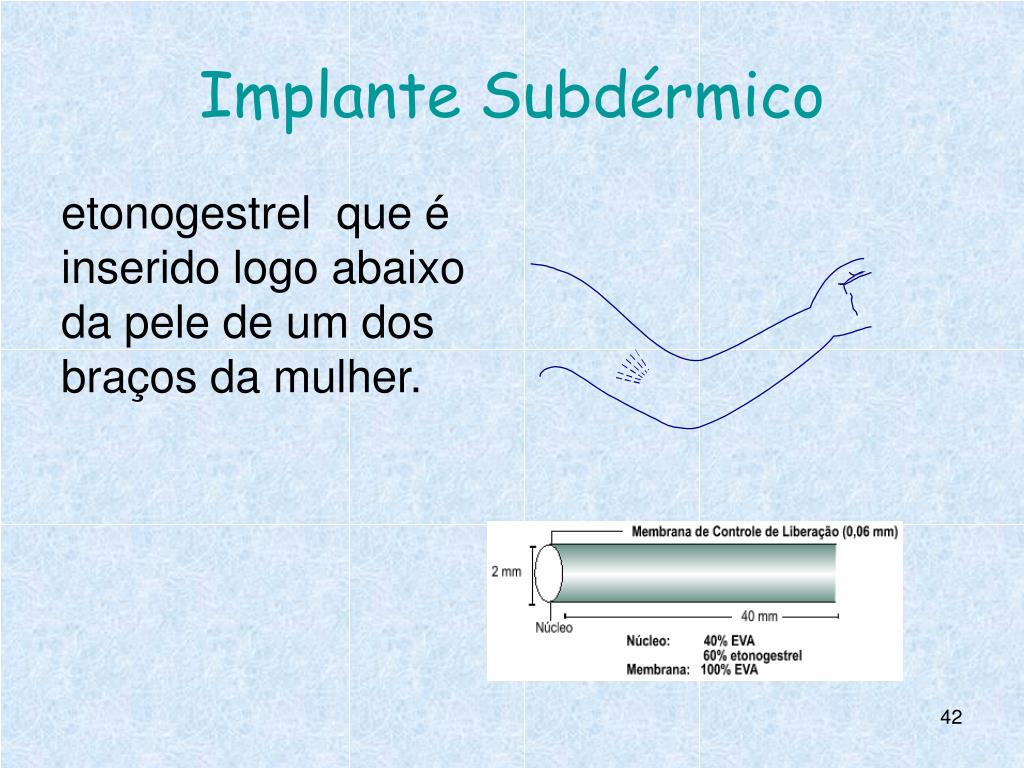 Implante Subdérmico

etonogestrel que é inserido logo abaixo da pele de um dos braços da mulher.

Membrana de Controle de Liberação (0,06 mm)

2 mm

40 mm

Núcleo

Núcleo: 40% EVA
60% etonogestrel
Membrana: 100% EVA

42